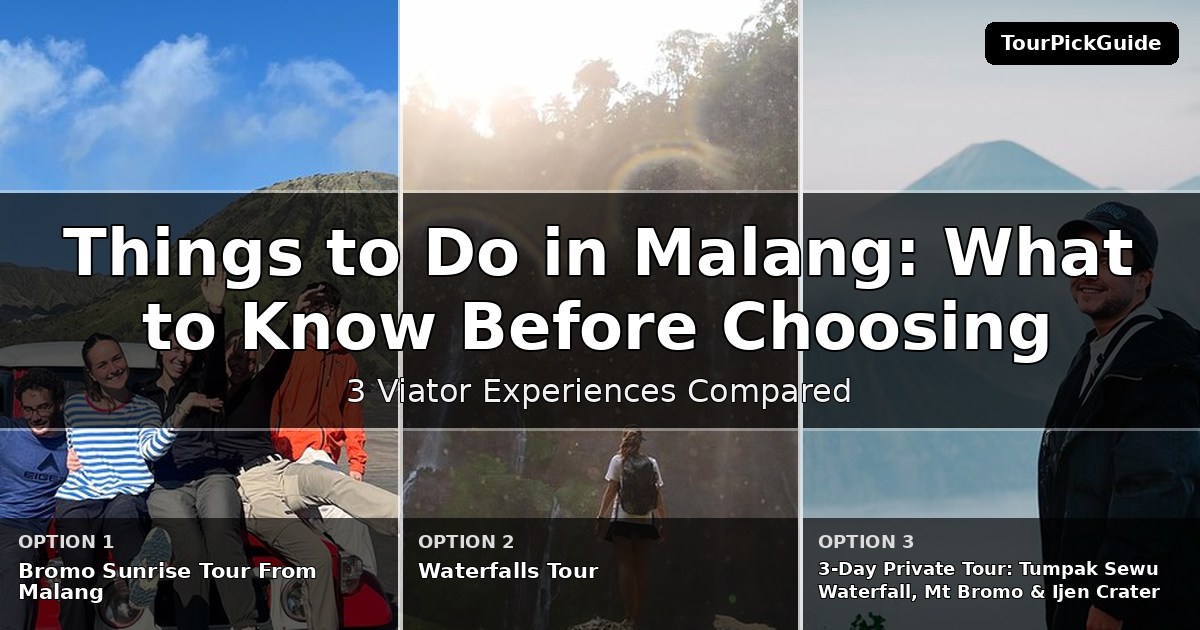 TourPickGuide

Things to Do in Malang: What to Know Before Choosing

3 Viator Experiences Compared

OPTION 1
Bromo Sunrise Tour From Malang

OPTION 2
Waterfalls Tour

OPTION 3
3-Day Private Tour: Tumpak Sewu Waterfall, Mt Bromo & Ijen Crater